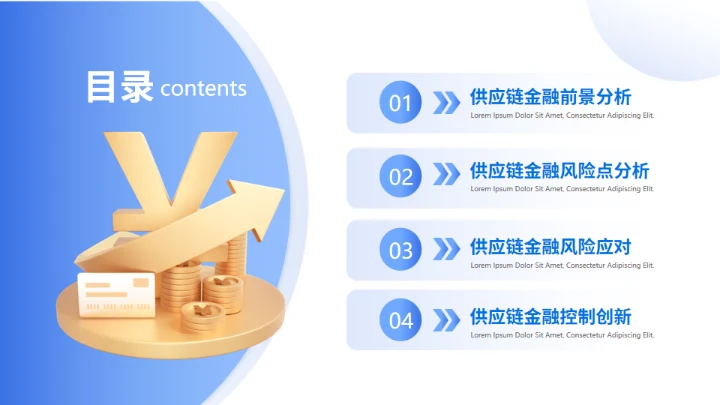 目录 contents

01 供应链金融前景分析
Lorem Ipsum Dolor Sit Amet, Consectetur Adipiscing Elit.

02 供应链金融风险点分析
Lorem Ipsum Dolor Sit Amet, Consectetur Adipiscing Elit.

03 供应链金融风险应对
Lorem Ipsum Dolor Sit Amet, Consectetur Adipiscing Elit.

04 供应链金融控制创新
Lorem Ipsum Dolor Sit Amet, Consectetur Adipiscing Elit.